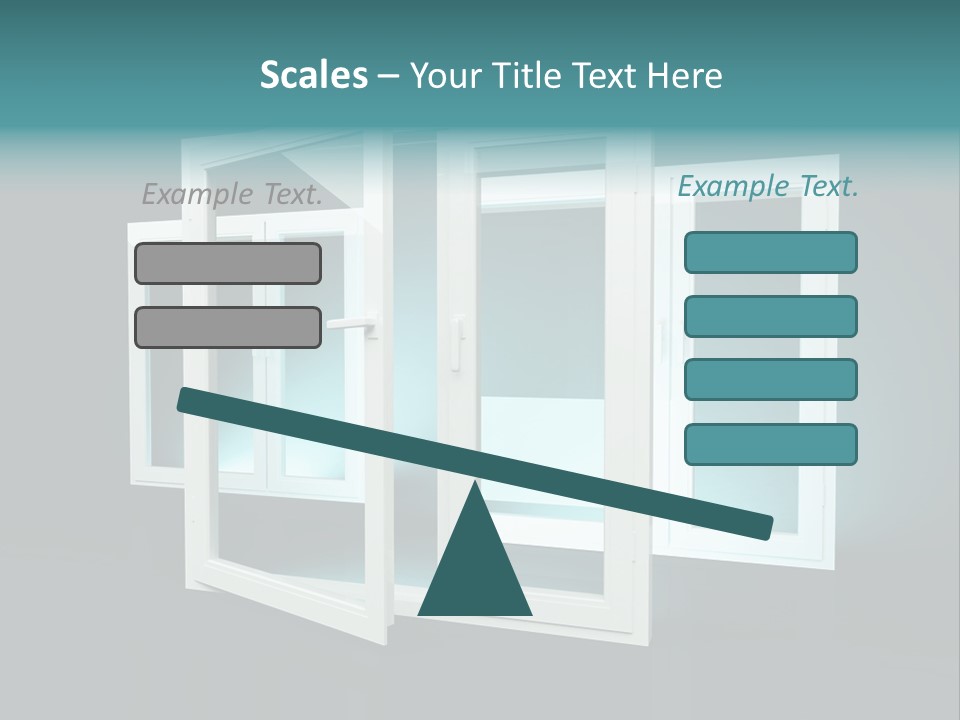 Scales – Your Title Text Here

Example Text.

Example Text.